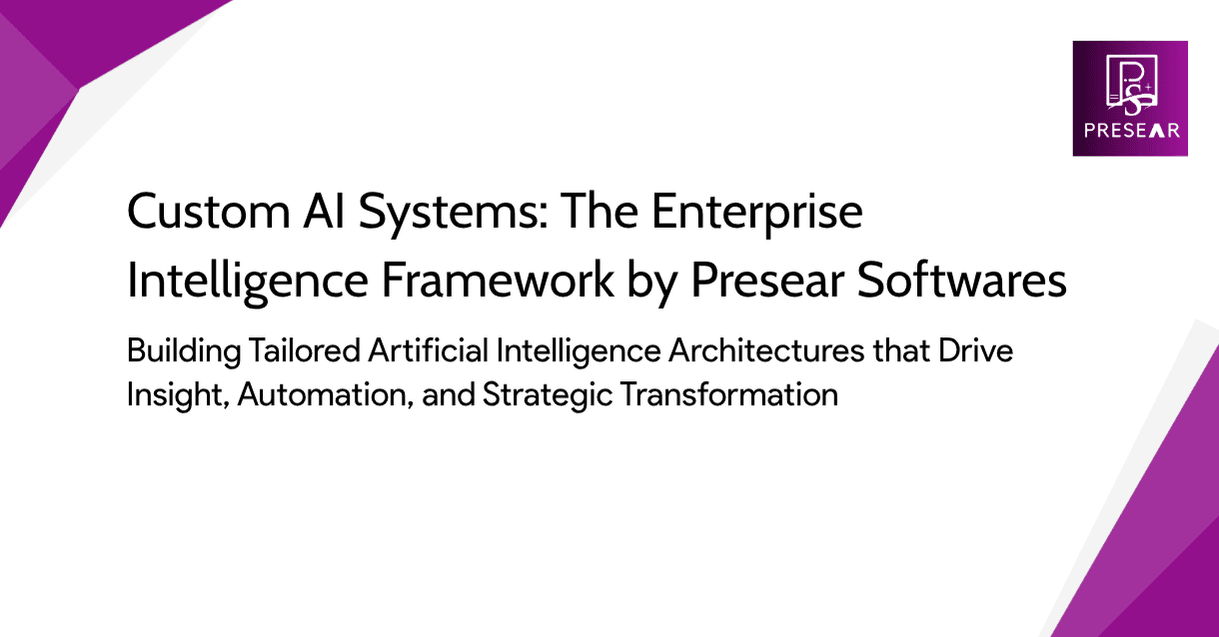 PRESEAR

Custom AI Systems: The Enterprise Intelligence Framework by Presear Softwares

Building Tailored Artificial Intelligence Architectures that Drive Insight, Automation, and Strategic Transformation